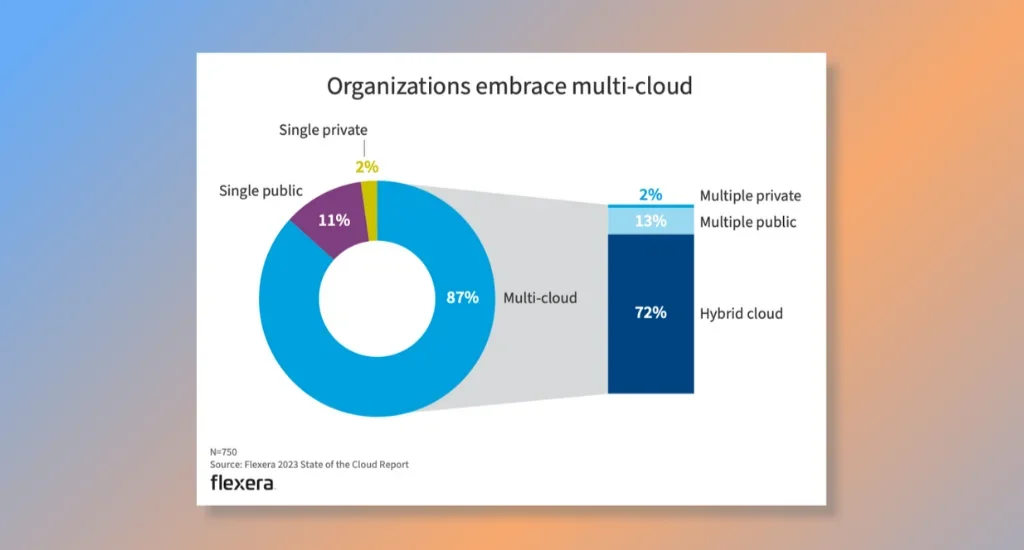 Organizations embrace multi-cloud

Single private
2%
Single public
11%
87%
Multi-cloud

2% Multiple private
13% Multiple public
72% Hybrid cloud

N=750
Source: Flexera 2023 State of the Cloud Report
flexera